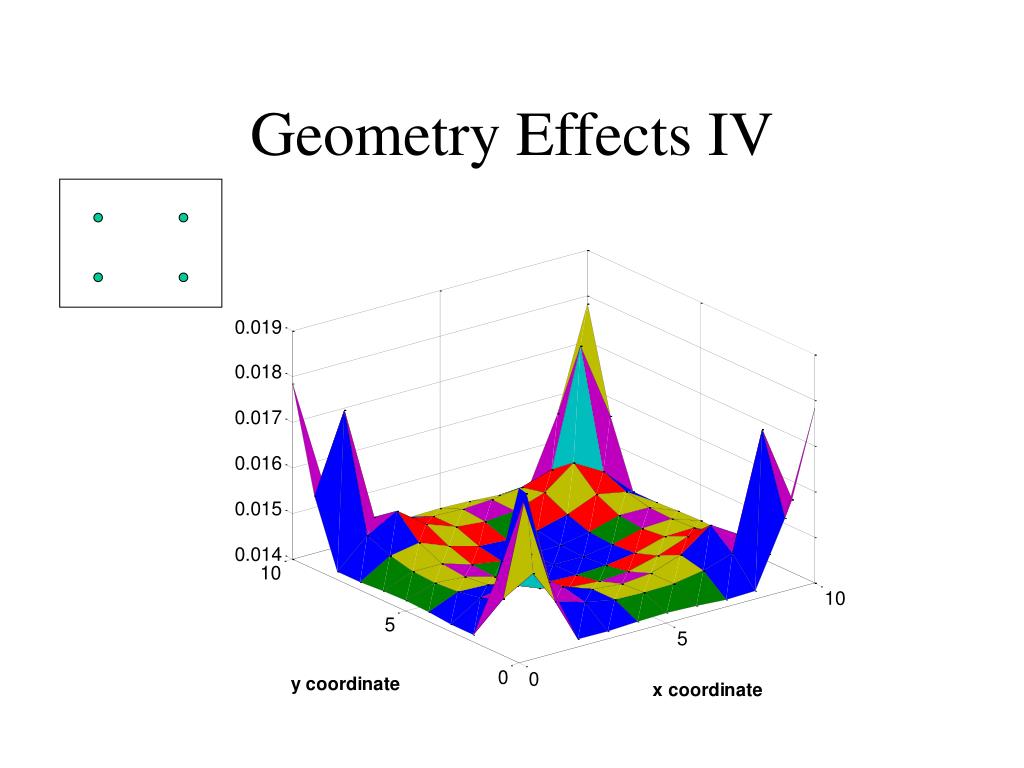 Geometry Effects IV

0.019
0.018
0.017
0.016
0.015
0.014
10
5
0
y coordinate
0
5
10
x coordinate